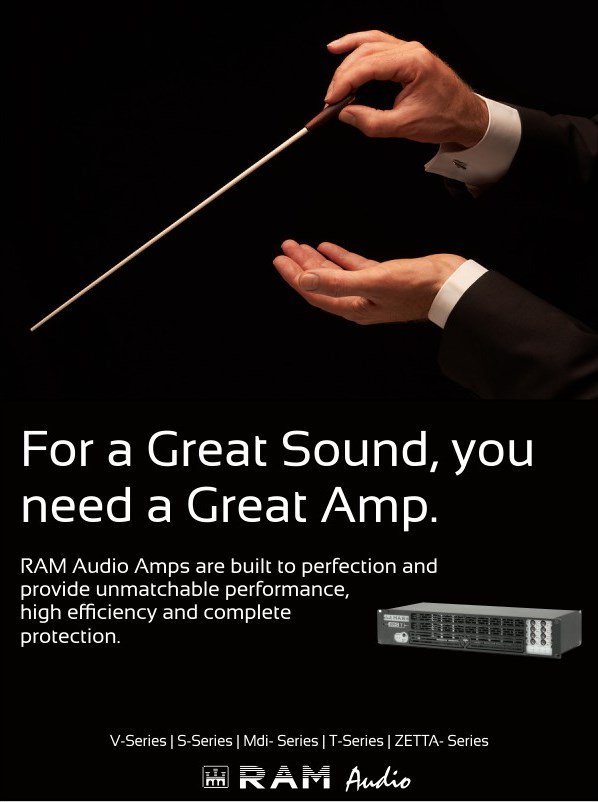 For a Great Sound, you need a Great Amp.

RAM Audio Amps are built to perfection and provide unmatchable performance, high efficiency and complete protection.

V-Series | S-Series | Mdi- Series | T-Series | ZETTA- Series

RAM Audio